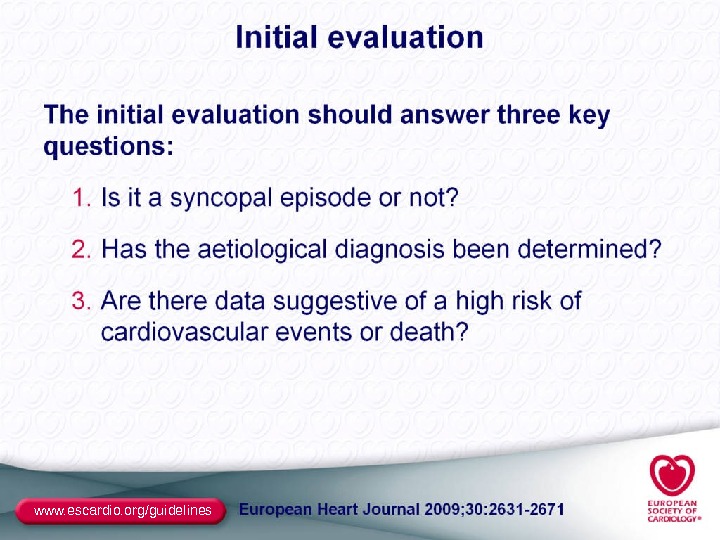 Initial evaluation

The initial evaluation should answer three key questions:

1. Is it a syncopal episode or not?

2. Has the aetiological diagnosis been determined?

3. Are there data suggestive of a high risk of cardiovascular events or death?

www.escardio.org/guidelines

European Heart Journal 2009;30:2631-2671

EUROPEAN SOCIETY OF CARDIOLOGY®